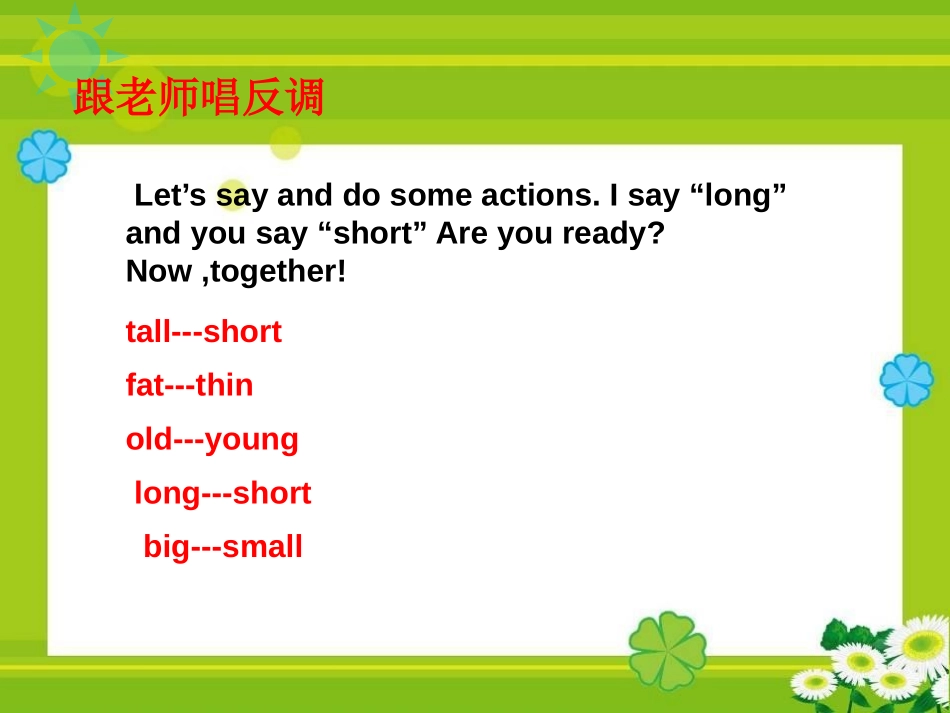 跟老师唱反调

Let’s say and do some actions. I say “long” and you say “short” Are you ready?
Now ,together!

tall---short

fat---thin

old---young

long---short

big---small